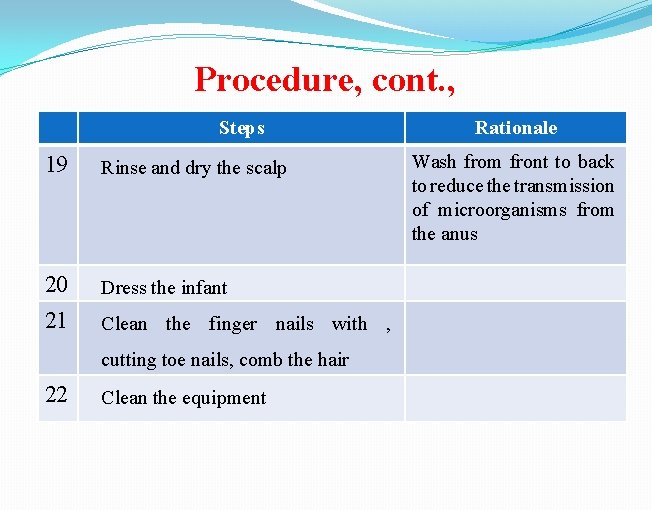 Procedure, cont.,

| | Steps | Rationale |
|---|---|---|
| 19 | Rinse and dry the scalp | Wash from front to back to reduce the transmission of microorganisms from the anus |
| 20 | Dress the infant | |
| 21 | Clean the finger nails with , cutting toe nails, comb the hair | |
| 22 | Clean the equipment | |